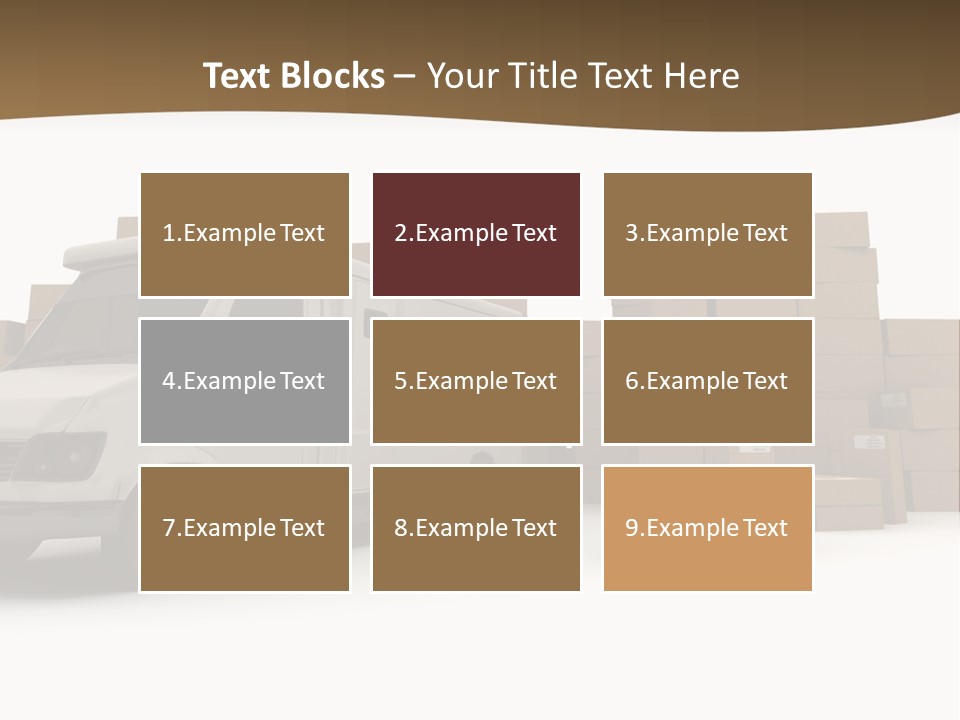 Text Blocks – Your Title Text Here

1.Example Text

2.Example Text

3.Example Text

4.Example Text

5.Example Text

6.Example Text

7.Example Text

8.Example Text

9.Example Text